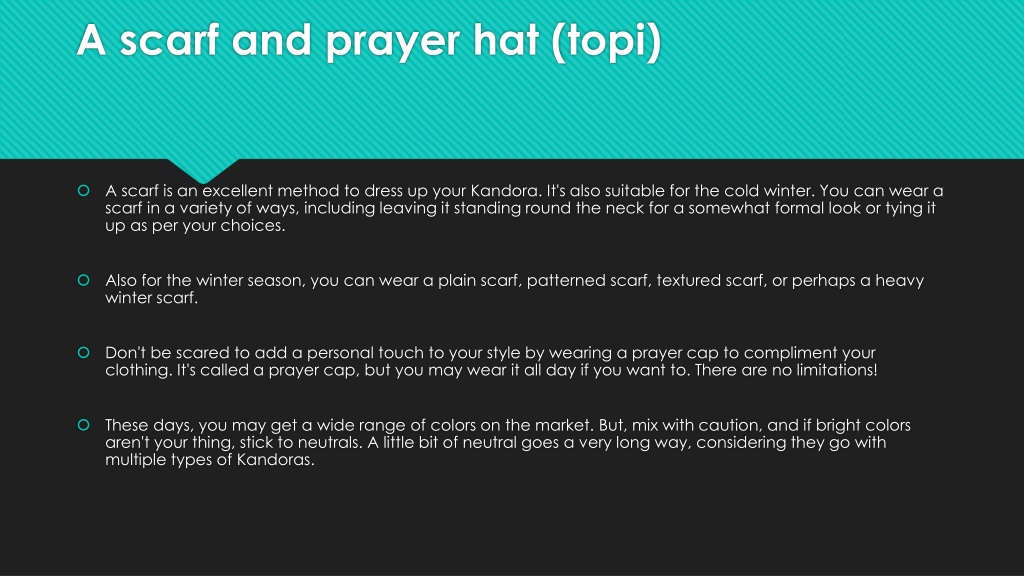 A scarf and prayer hat (topi)

A scarf is an excellent method to dress up your Kandora. It's also suitable for the cold winter. You can wear a scarf in a variety of ways, including leaving it standing round the neck for a somewhat formal look or tying it up as per your choices.

Also for the winter season, you can wear a plain scarf, patterned scarf, textured scarf, or perhaps a heavy winter scarf.

Don't be scared to add a personal touch to your style by wearing a prayer cap to compliment your clothing. It's called a prayer cap, but you may wear it all day if you want to. There are no limitations!

These days, you may get a wide range of colors on the market. But, mix with caution, and if bright colors aren't your thing, stick to neutrals. A little bit of neutral goes a very long way, considering they go with multiple types of Kandoras.